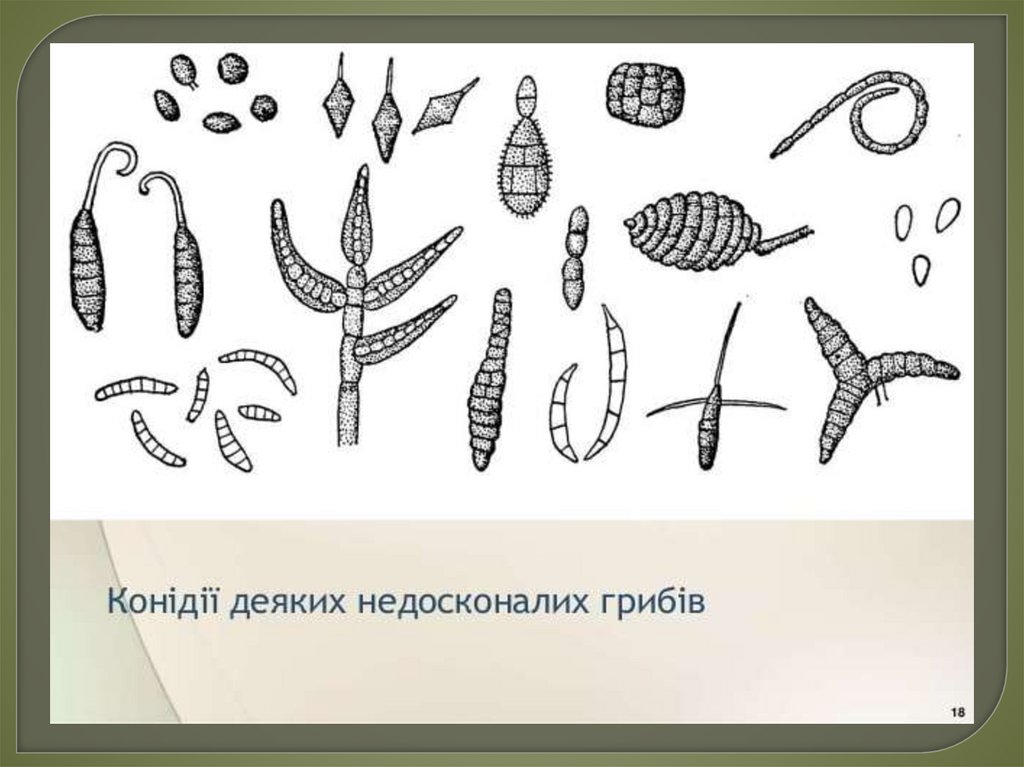 Конідії деяких недосконалих грибів

18